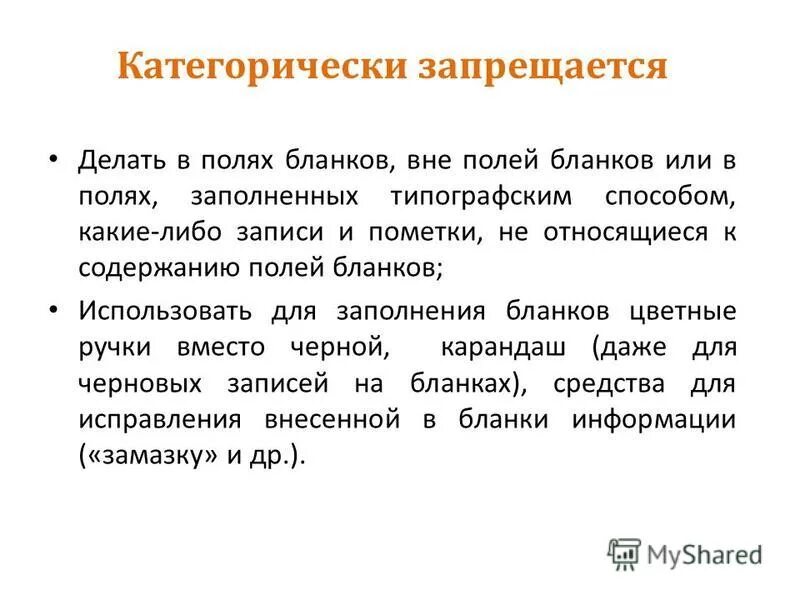 Категорически запрещается

• Делать в полях бланков, вне полей бланков или в полях, заполненных типографским способом, какие-либо записи и пометки, не относящиеся к содержанию полей бланков;

• Использовать для заполнения бланков цветные ручки вместо черной, карандаш (даже для черновых записей на бланках), средства для исправления внесенной в бланки информации («замазку» и др.).

MyShared